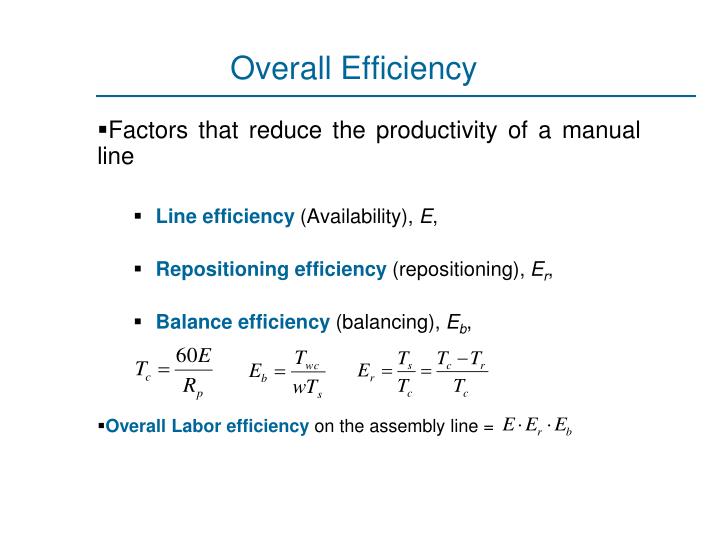 Overall Efficiency

▪Factors that reduce the productivity of a manual line

▪ Line efficiency (Availability), $E$,

▪ Repositioning efficiency (repositioning), $E_r$,

▪ Balance efficiency (balancing), $E_b$,

$T_c = \frac{60E}{R_p}$  $E_b = \frac{T_{wc}}{wT_s}$  $E_r = \frac{T_s}{T_c} = \frac{T_c - T_r}{T_c}$

▪Overall Labor efficiency on the assembly line = $E \cdot E_r \cdot E_b$